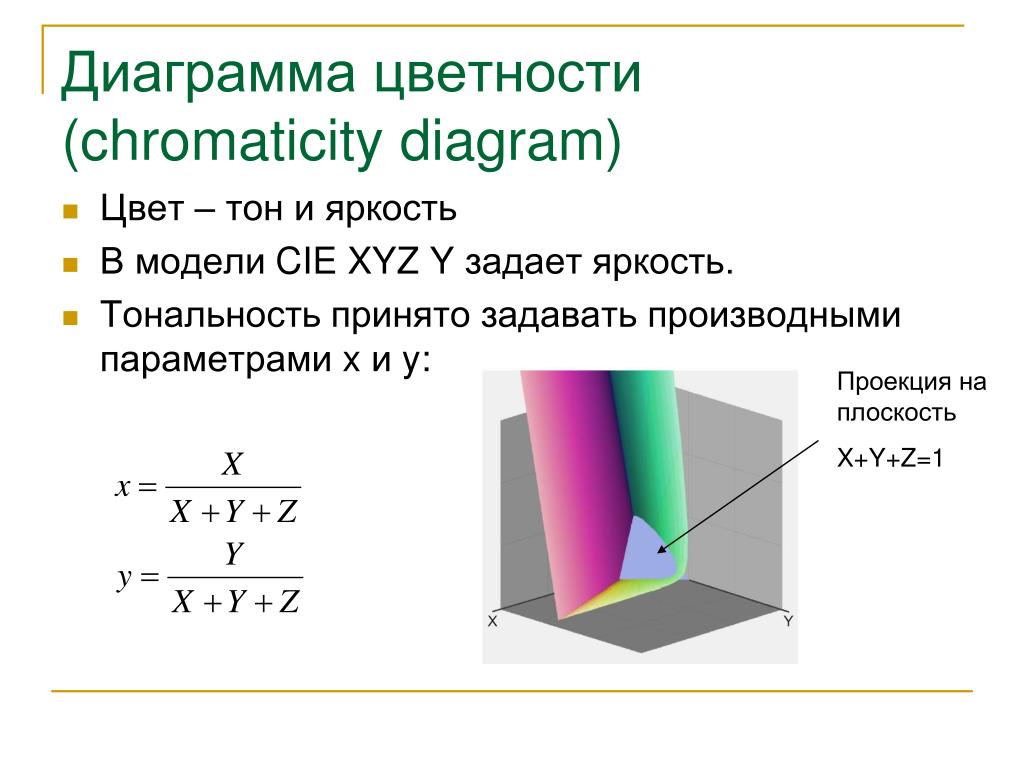 Диаграмма цветности (chromaticity diagram)

Цвет – тон и яркость

В модели CIE XYZ Y задает яркость.

Тональность принято задавать производными параметрами x и y:

$x = \frac{X}{X+Y+Z}$

$y = \frac{Y}{X+Y+Z}$

Проекция на плоскость X+Y+Z=1

X

Y